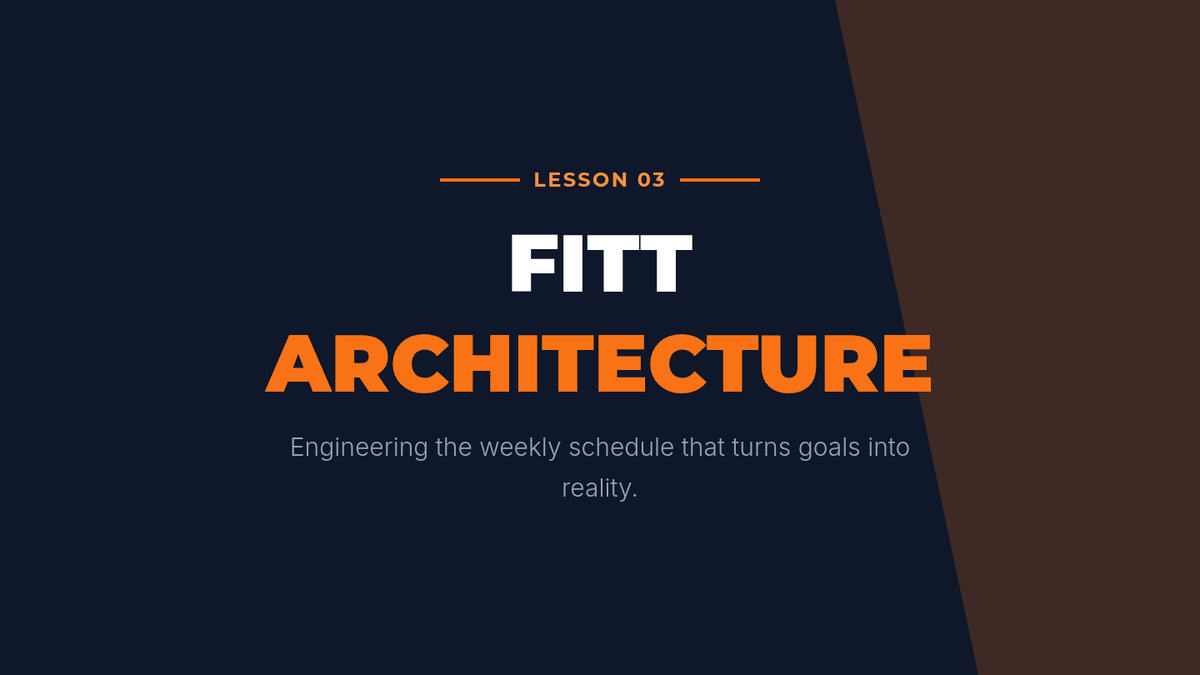 LESSON 03

FITT ARCHITECTURE

Engineering the weekly schedule that turns goals into reality.